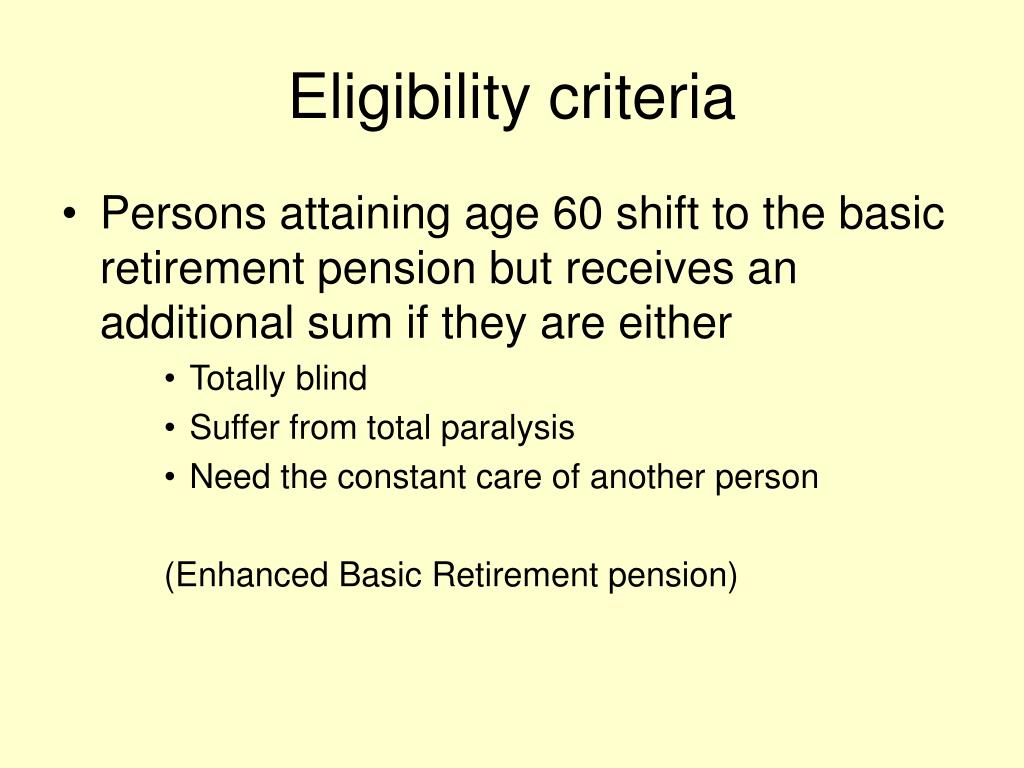 Eligibility criteria

• Persons attaining age 60 shift to the basic retirement pension but receives an additional sum if they are either

• Totally blind
• Suffer from total paralysis
• Need the constant care of another person

(Enhanced Basic Retirement pension)